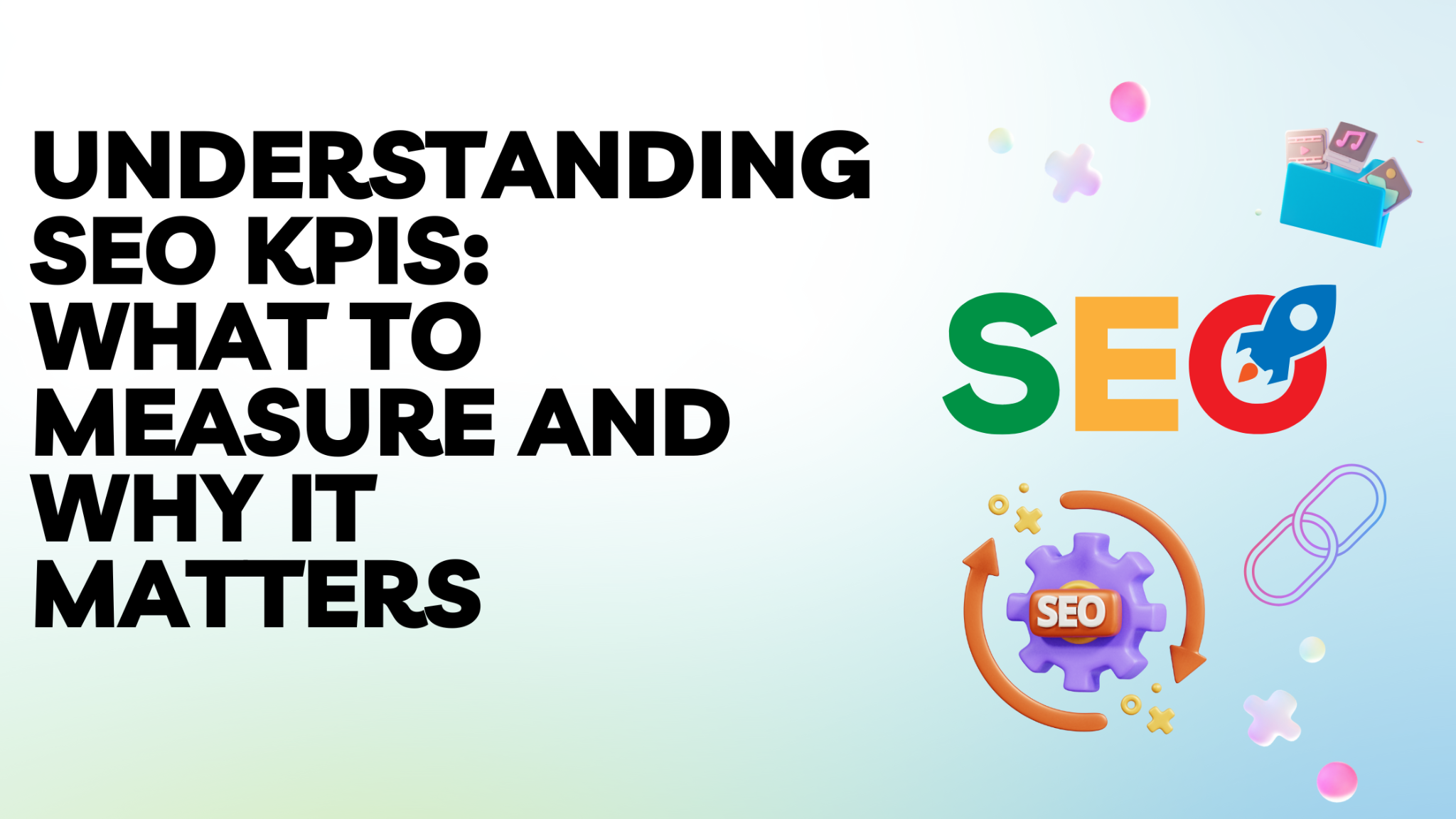 UNDERSTANDING SEO KPIS: WHAT TO MEASURE AND WHY IT MATTERS

SEO

SEO